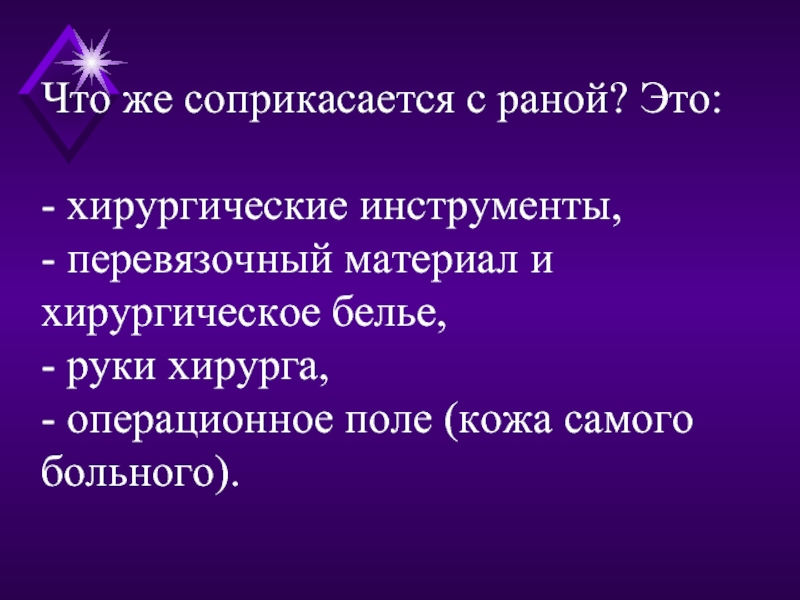 Что же соприкасается с раной? Это:

- хирургические инструменты,
- перевязочный материал и хирургическое белье,
- руки хирурга,
- операционное поле (кожа самого больного).